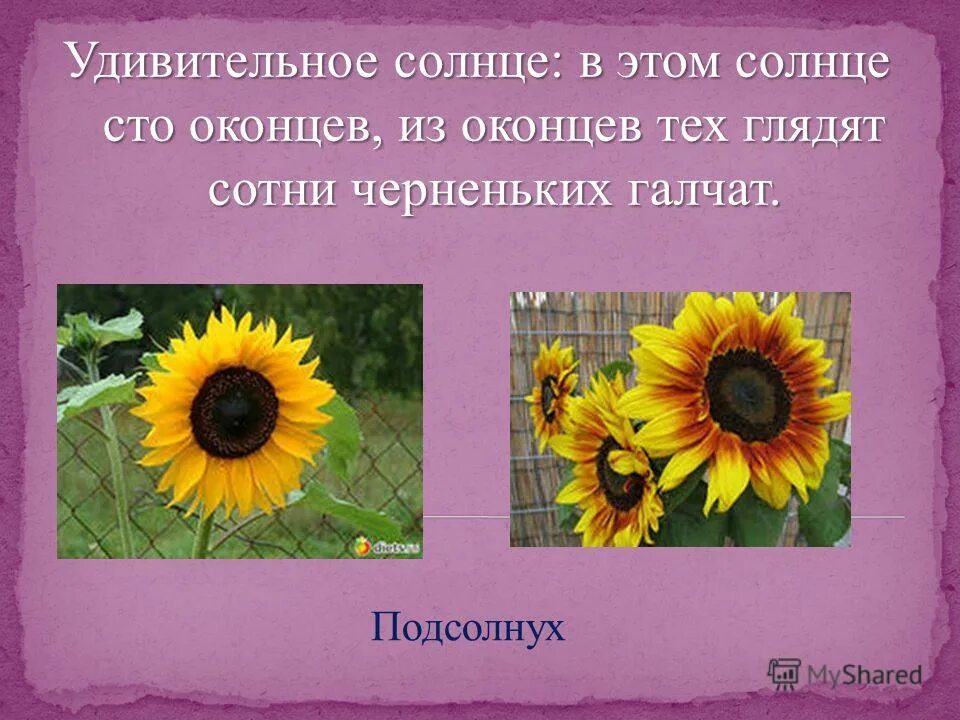 Удивительное солнце: в этом солнце сто оконцев, из оконцев тех глядят сотни черненьких галчат.

diets.ru

Подсолнух

MyShared